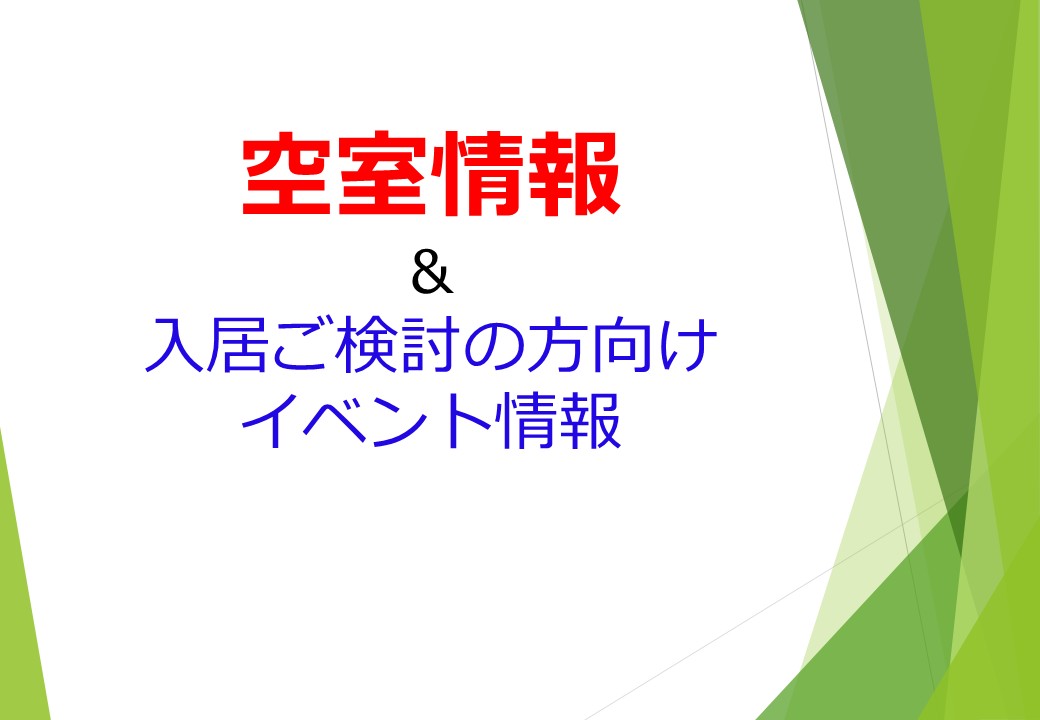 空室情報

&

入居ご検討の方向け
イベント情報